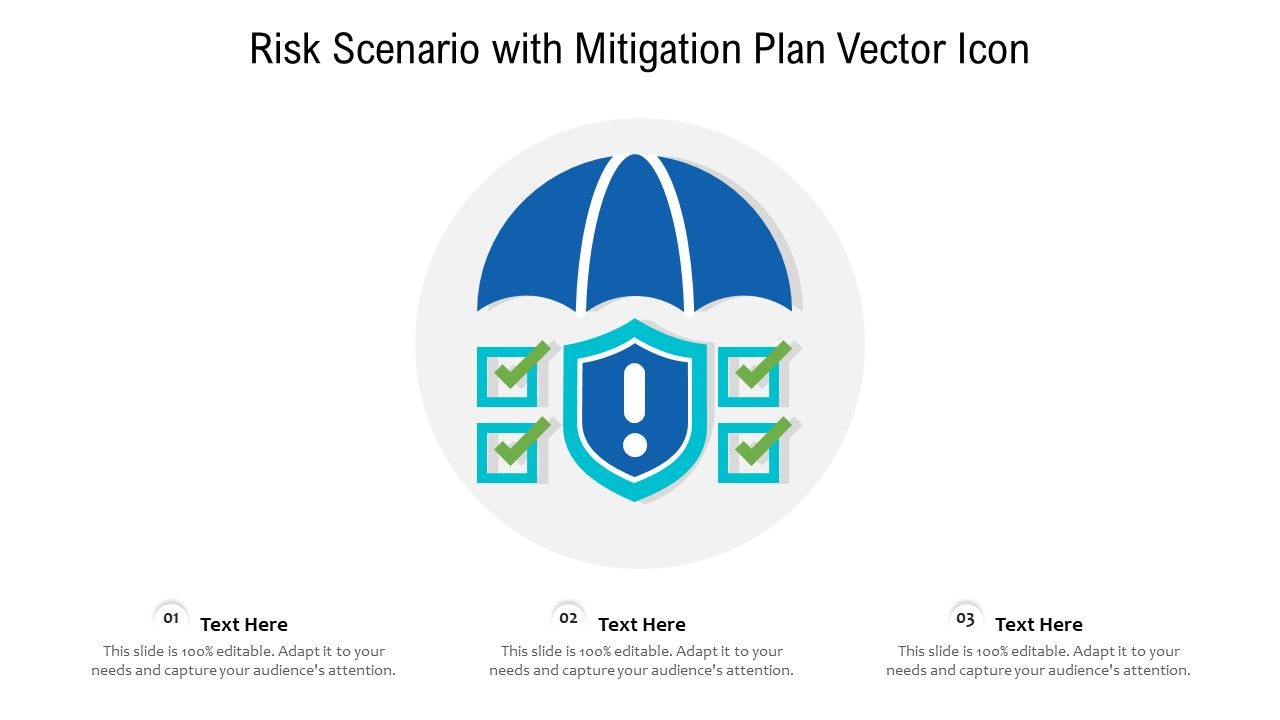 Risk Scenario with Mitigation Plan Vector Icon

01 Text Here

This slide is 100% editable. Adapt it to your needs and capture your audience's attention.

02 Text Here

This slide is 100% editable. Adapt it to your needs and capture your audience's attention.

03 Text Here

This slide is 100% editable. Adapt it to your needs and capture your audience's attention.